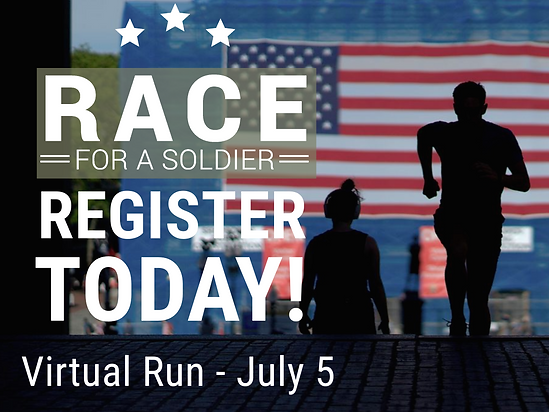 RACE
FOR A SOLDIER

REGISTER TODAY!

Virtual Run - July 5